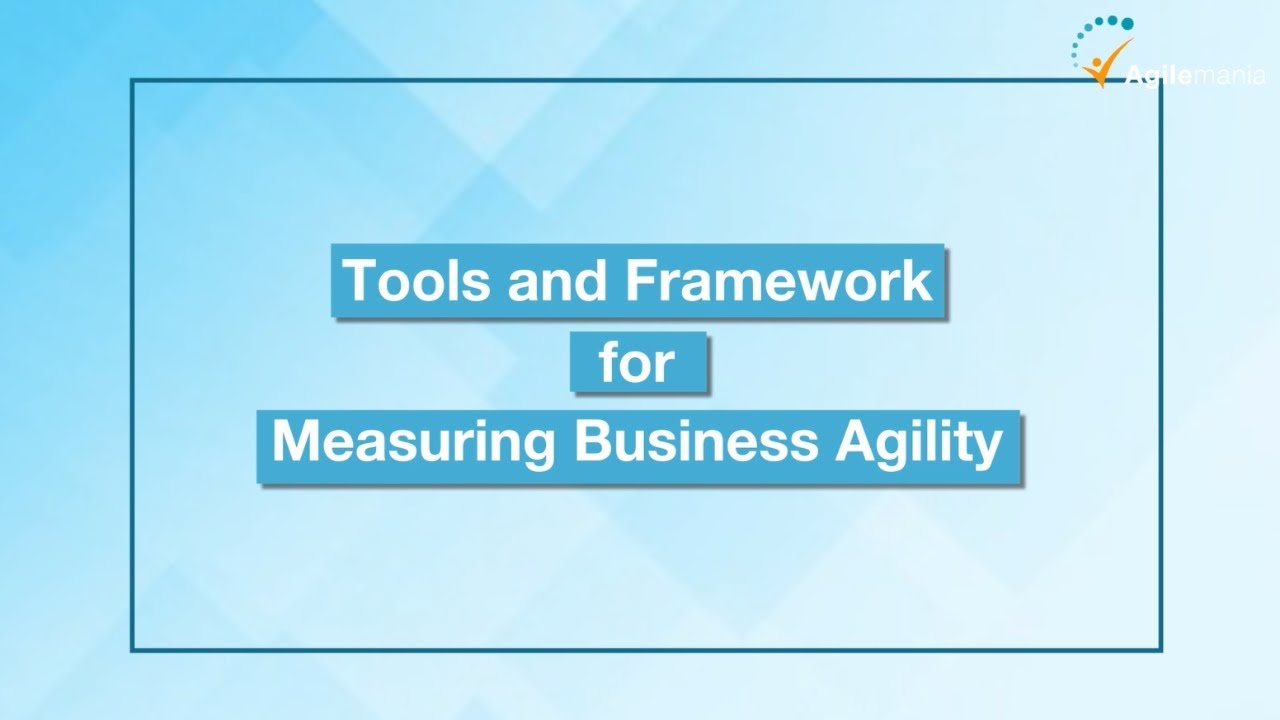 Agilemania

Tools and Framework
for
Measuring Business Agility